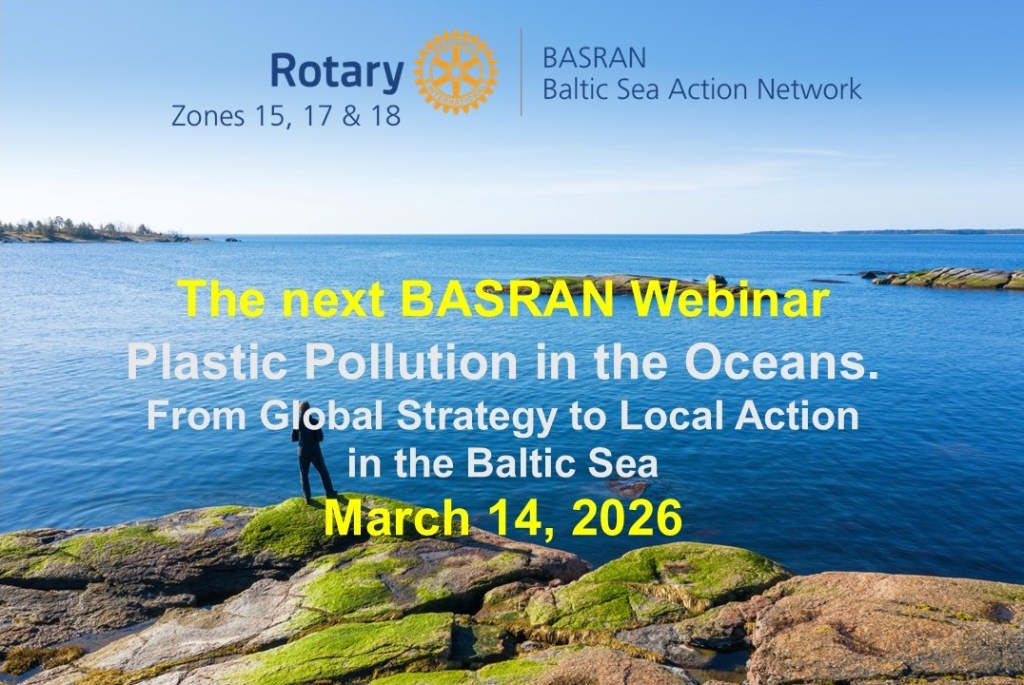 Rotary
Zones 15, 17 & 18

BASRAN
Baltic Sea Action Network

The next BASRAN Webinar
Plastic Pollution in the Oceans.
From Global Strategy to Local Action in the Baltic Sea
March 14, 2026